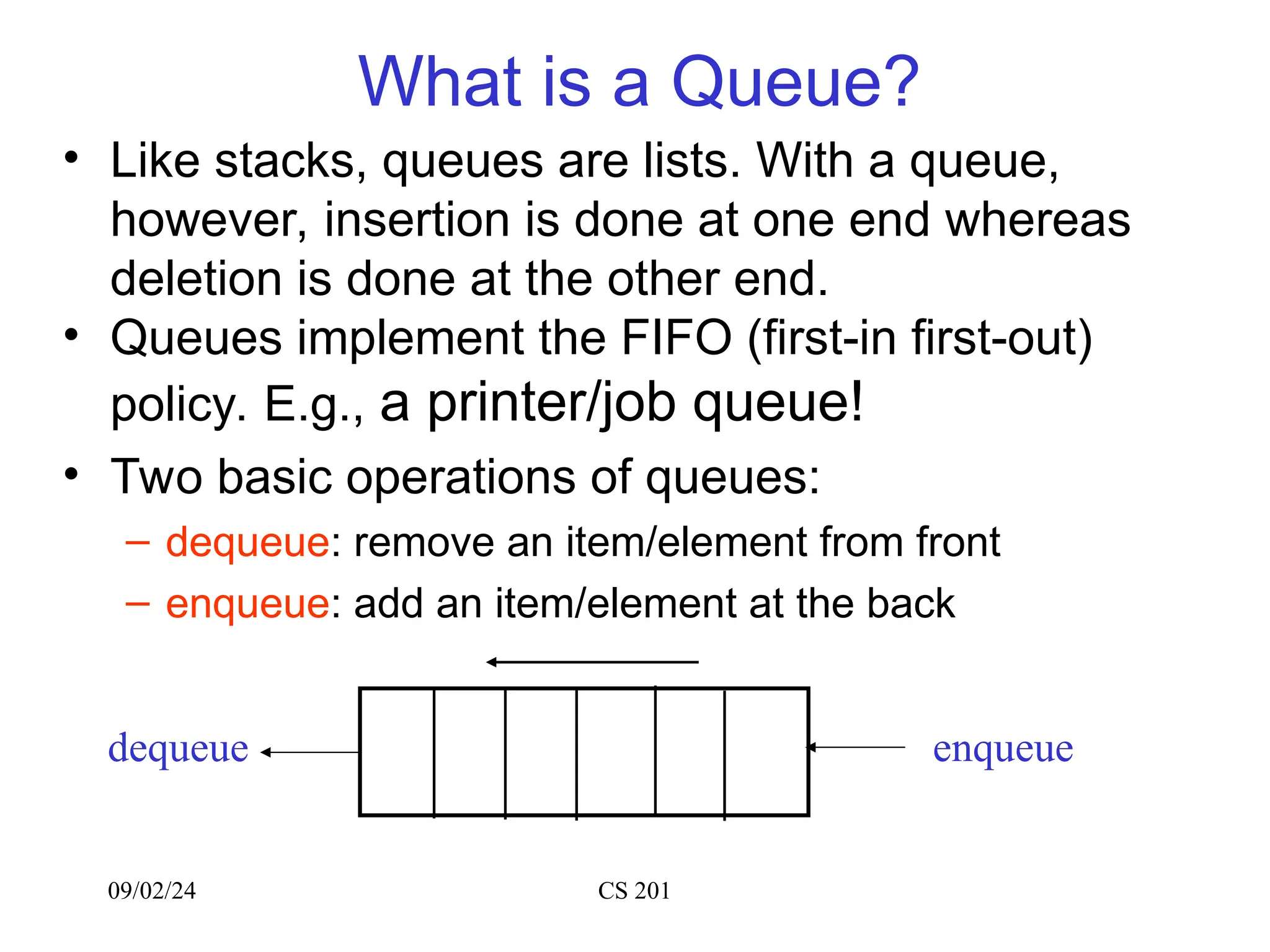 What is a Queue?

• Like stacks, queues are lists. With a queue, however, insertion is done at one end whereas deletion is done at the other end.
• Queues implement the FIFO (first-in first-out) policy. E.g., a printer/job queue!
• Two basic operations of queues:
– dequeue: remove an item/element from front
– enqueue: add an item/element at the back

dequeue

enqueue

09/02/24

CS 201